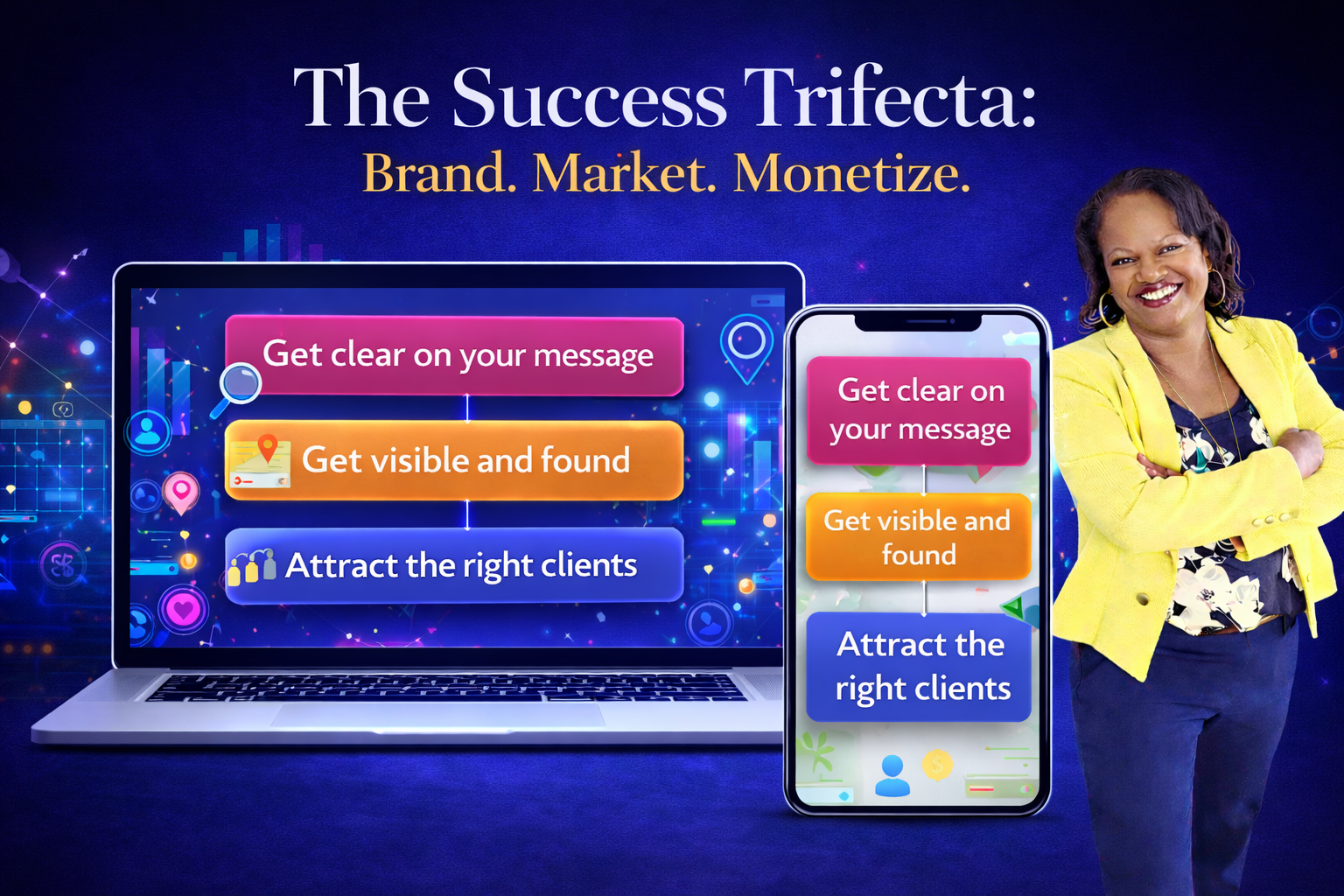 The Success Trifecta:
Brand. Market. Monetize.

Get clear on your message

Get visible and found

Attract the right clients

Get clear on your message

Get visible and found

Attract the right clients